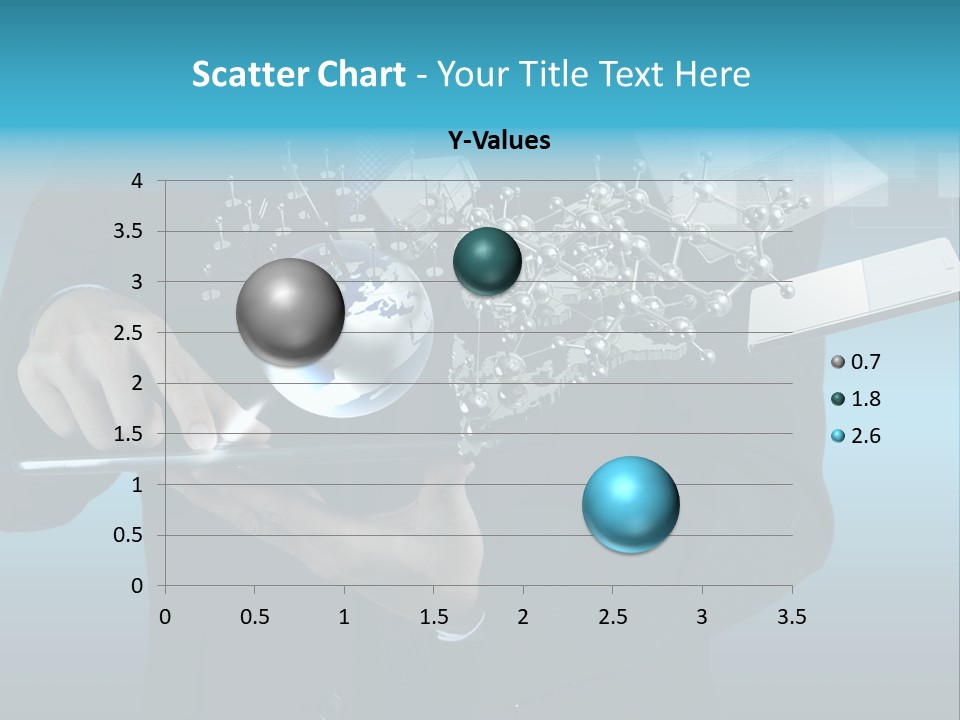 Scatter Chart - Your Title Text Here

Y-Values

4
3.5
3
2.5
2
1.5
1
0.5
0

0 0.5 1 1.5 2 2.5 3 3.5

0.7
1.8
2.6